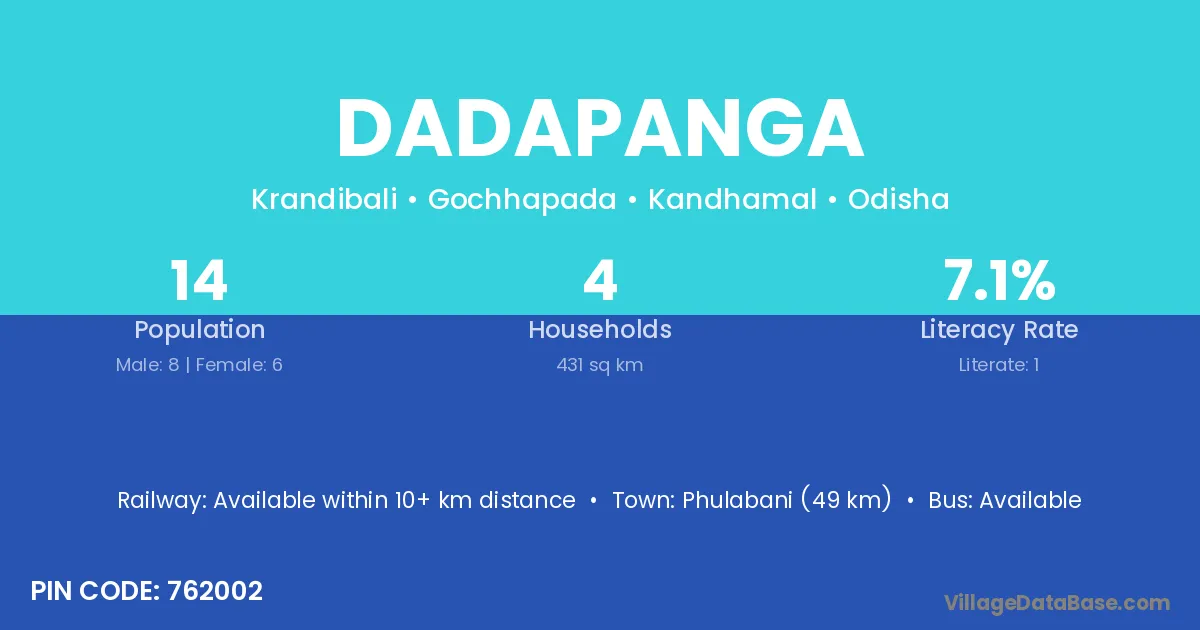 DADAPANGA

Krandibali • Gochhapada • Kandhamal • Odisha

14
Population
Male: 8 | Female: 6

4
Households
431 sq km

7.1%
Literacy Rate
Literate: 1

Railway: Available within 10+ km distance • Town: Phulabani (49 km) • Bus: Available

PIN CODE: 762002

VillageDataBase.com